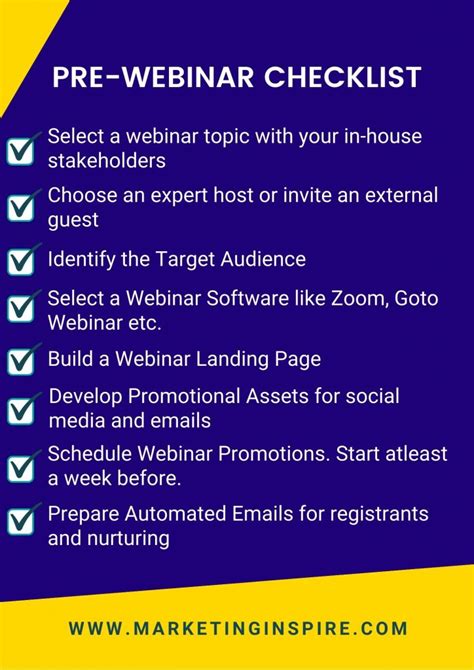 PRE-WEBINAR CHECKLIST

Select a webinar topic with your in-house stakeholders

Choose an expert host or invite an external guest

Identify the Target Audience

Select a Webinar Software like Zoom, Goto Webinar etc.

Build a Webinar Landing Page

Develop Promotional Assets for social media and emails

Schedule Webinar Promotions. Start atleast a week before.

Prepare Automated Emails for registrants and nurturing

WWW.MARKETINGINSPIRE.COM